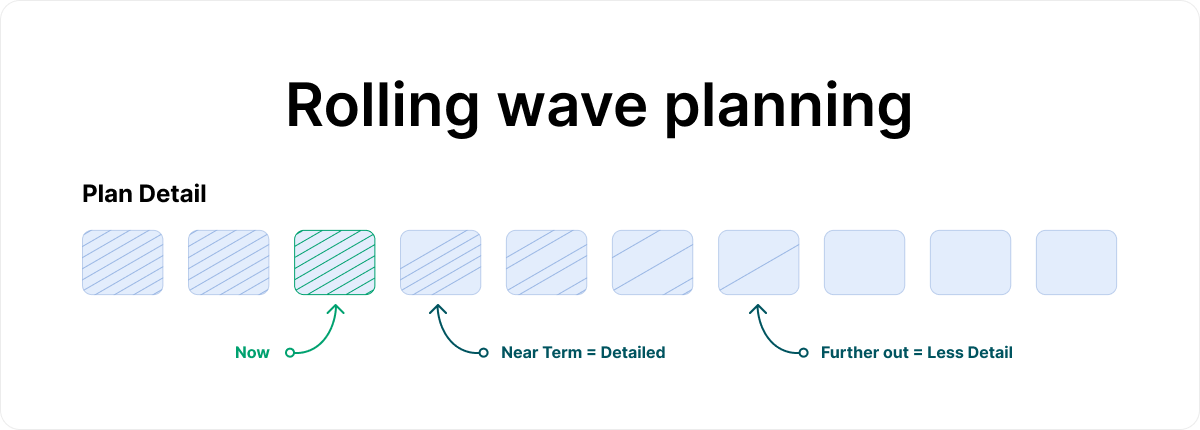 Rolling wave planning

Plan Detail

Now

Near Term = Detailed

Further out = Less Detail